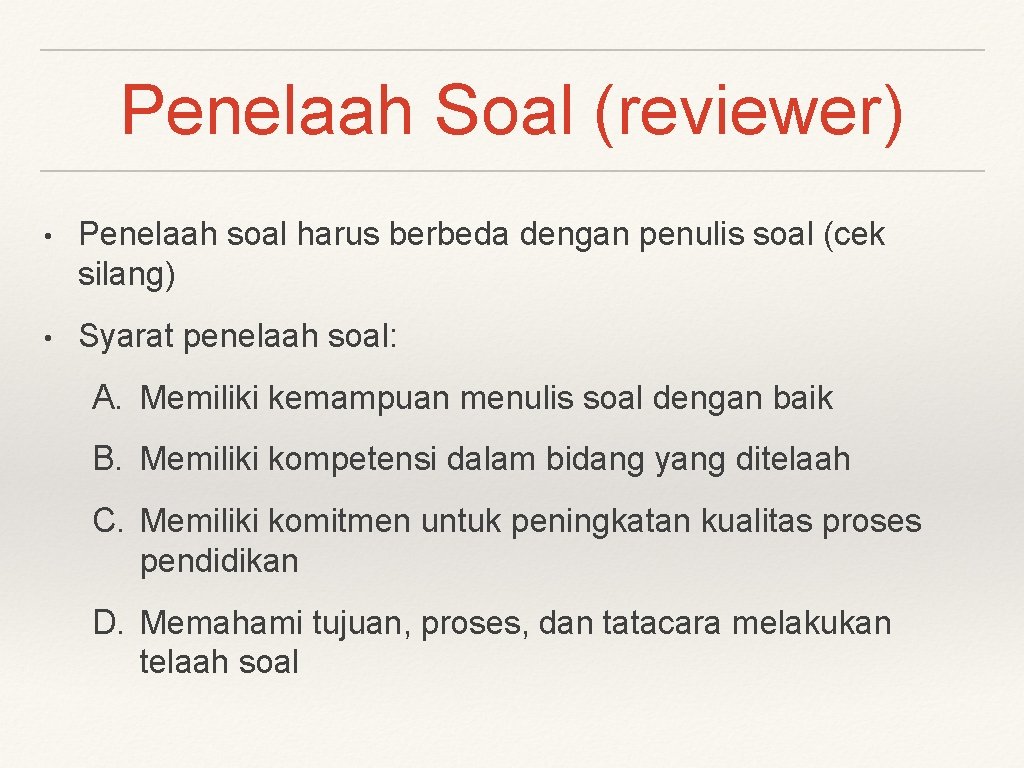 Penelaah Soal (reviewer)

• Penelaah soal harus berbeda dengan penulis soal (cek silang)

• Syarat penelaah soal:

A. Memiliki kemampuan menulis soal dengan baik

B. Memiliki kompetensi dalam bidang yang ditelaah

C. Memiliki komitmen untuk peningkatan kualitas proses pendidikan

D. Memahami tujuan, proses, dan tatacara melakukan telaah soal